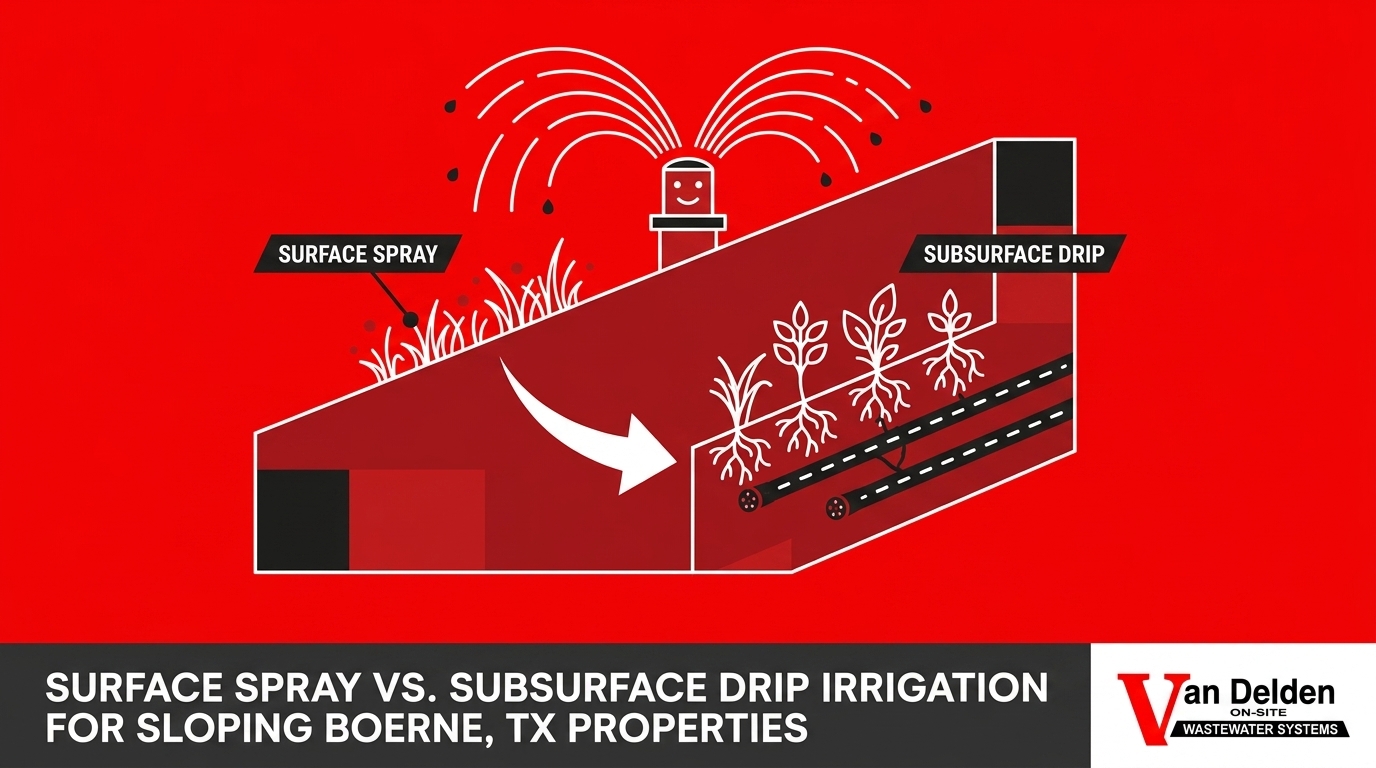 SURFACE SPRAY

SUBSURFACE DRIP

SURFACE SPRAY VS. SUBSURFACE DRIP IRRIGATION FOR SLOPING BOERNE, TX PROPERTIES

Van Delden
ON-SITE
WASTEWATER SYSTEMS